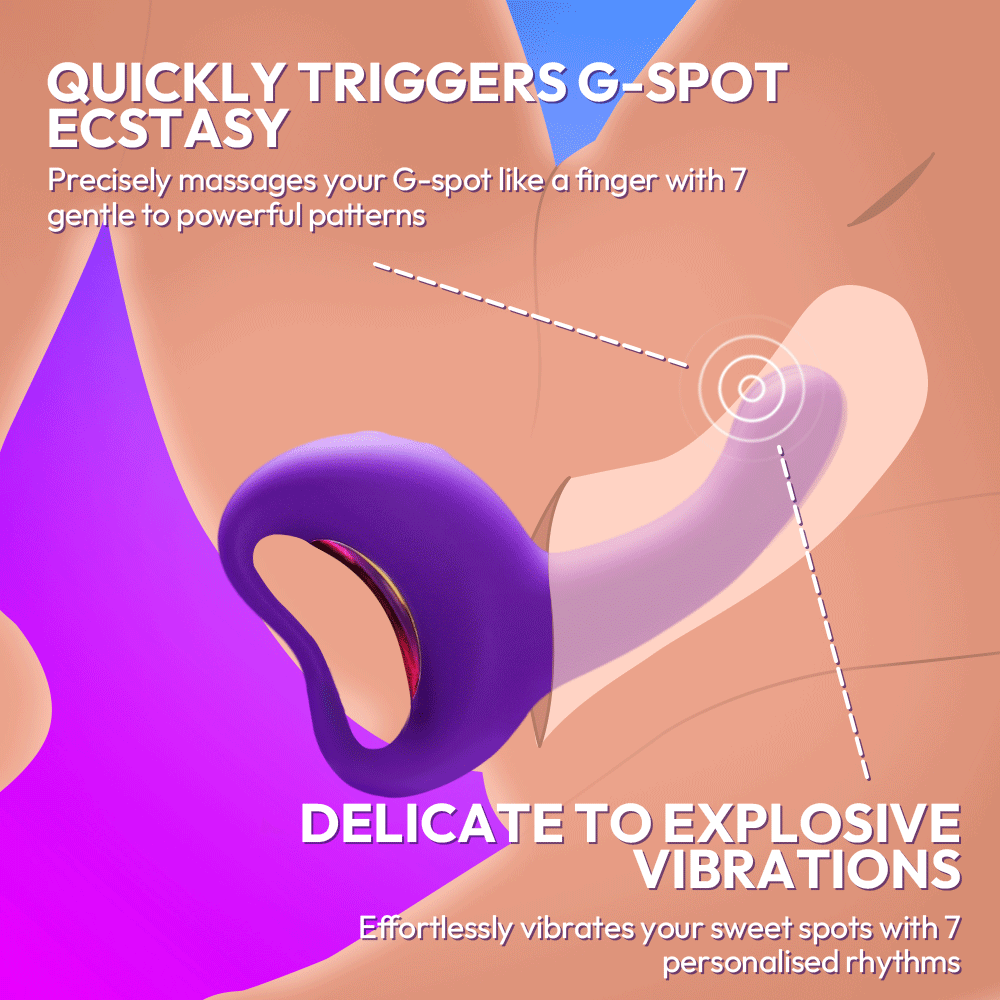 QUICKLY TRIGGERS G-SPOT ECSTASY

Precisely massages your G-spot like a finger with 7 gentle to powerful patterns

DELICATE TO EXPLOSIVE VIBRATIONS

Effortlessly vibrates your sweet spots with 7 personalised rhythms